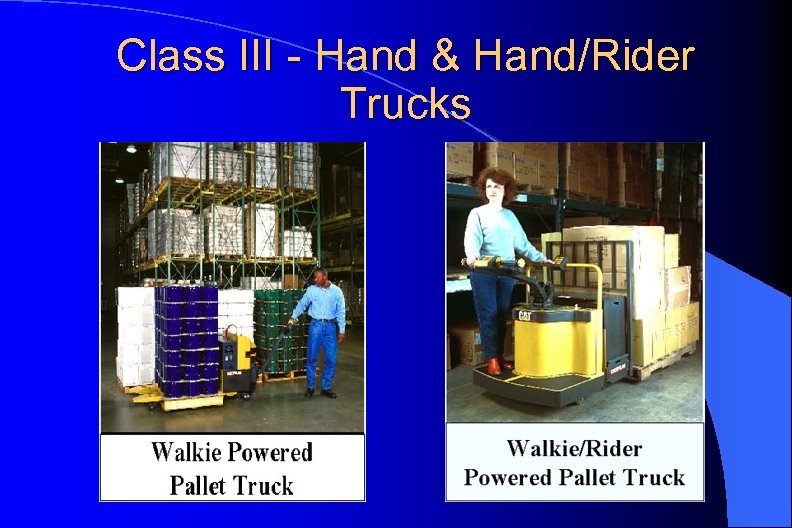 Class III - Hand & Hand/Rider Trucks

Walkie Powered Pallet Truck

CAT

Walkie/Rider Powered Pallet Truck